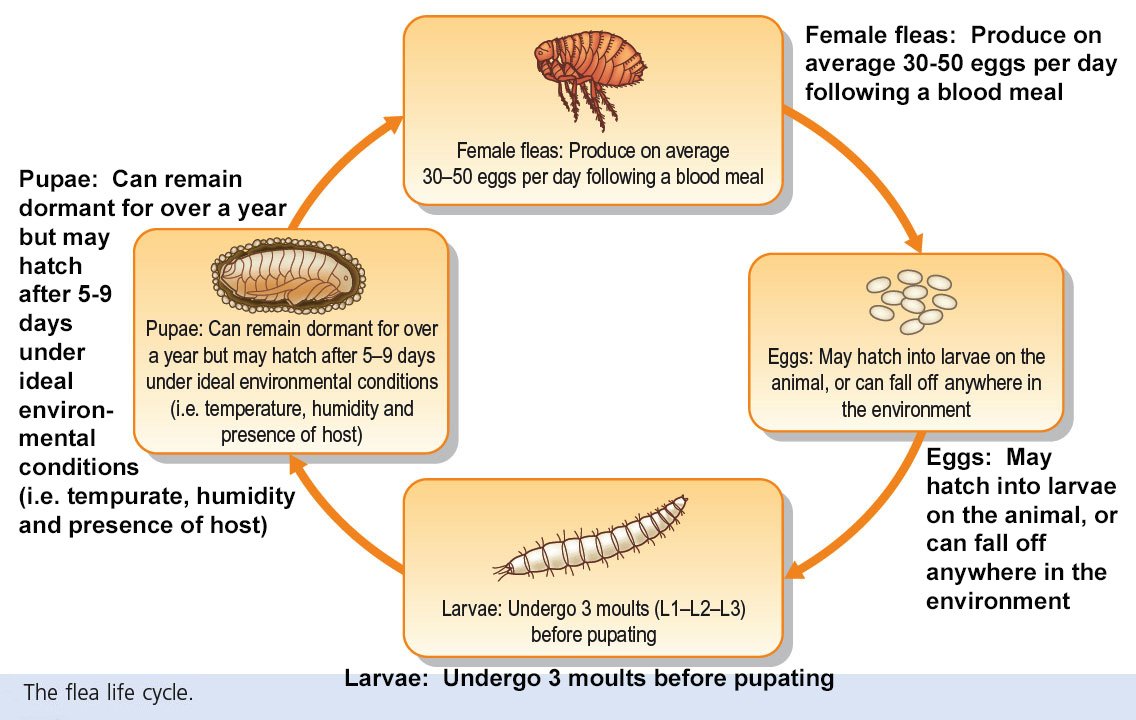 Female fleas: Produce on average 30–50 eggs per day following a blood meal

Female fleas: Produce on average 30-50 eggs per day following a blood meal

Eggs: May hatch into larvae on the animal, or can fall off anywhere in the environment

Eggs: May hatch into larvae on the animal, or can fall off anywhere in the environment

Larvae: Undergo 3 moults (L1–L2–L3) before pupating

Larvae: Undergo 3 moults before pupating

Pupae: Can remain dormant for over a year but may hatch after 5–9 days under ideal environmental conditions (i.e. temperature, humidity and presence of host)

Pupae: Can remain dormant for over a year but may hatch after 5-9 days under ideal environmental conditions (i.e. tempurate, humidity and presence of host)

The flea life cycle.